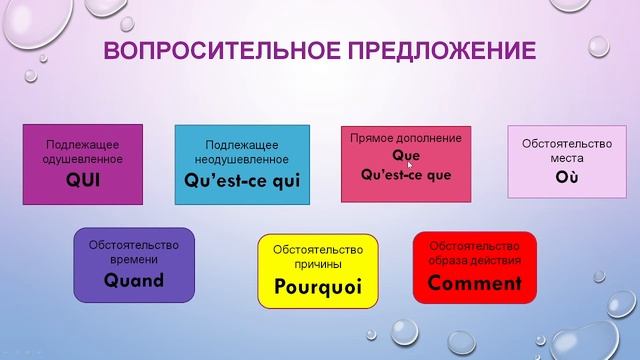 ВОПРОСИТЕЛЬНОЕ ПРЕДЛОЖЕНИЕ

Подлежащее одушевленное
QUI

Подлежащее неодушевленное
Qu'est-ce qui

Прямое дополнение
Que
Qu'est-ce que

Обстоятельство места
Où

Обстоятельство времени
Quand

Обстоятельство причины
Pourquoi

Обстоятельство образа действия
Comment